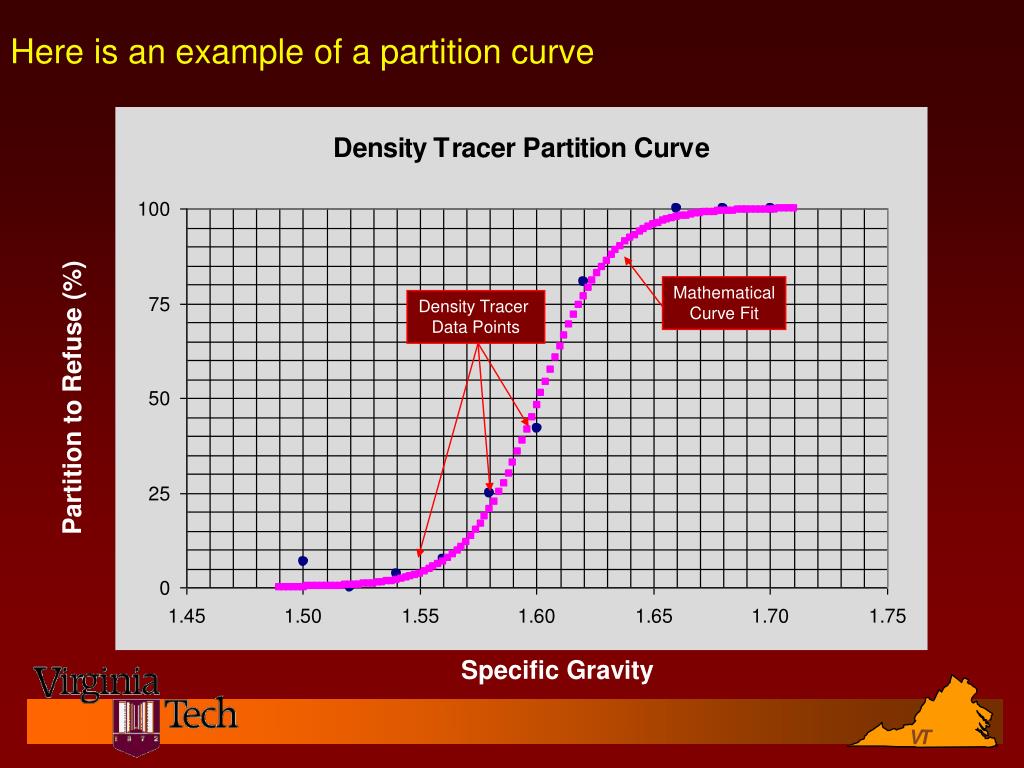 Here is an example of a partition curve

Density Tracer Partition Curve

Partition to Refuse (%)

100
75
50
25
0

Density Tracer Data Points

Mathematical Curve Fit

1.45 1.50 1.55 1.60 1.65 1.70 1.75

Specific Gravity

Virginia Tech

1872

VT